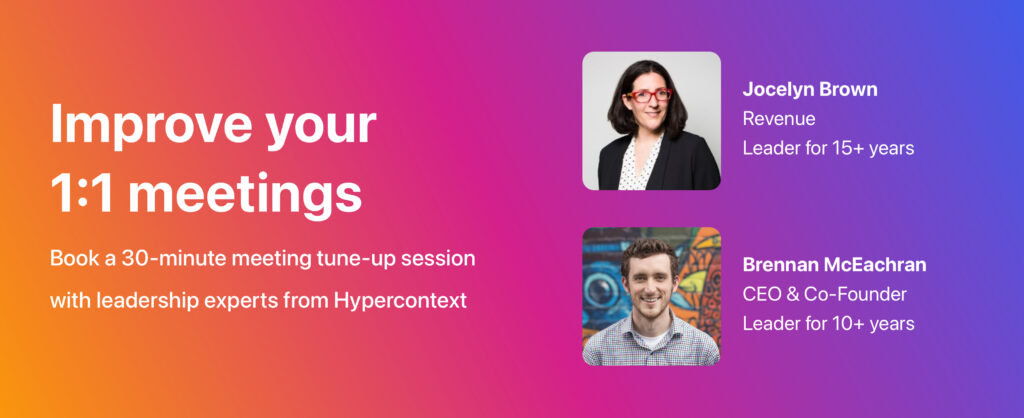 Improve your 1:1 meetings

Book a 30-minute meeting tune-up session with leadership experts from Hypercontext

Jocelyn Brown
Revenue
Leader for 15+ years

Brennan McEachran
CEO & Co-Founder
Leader for 10+ years